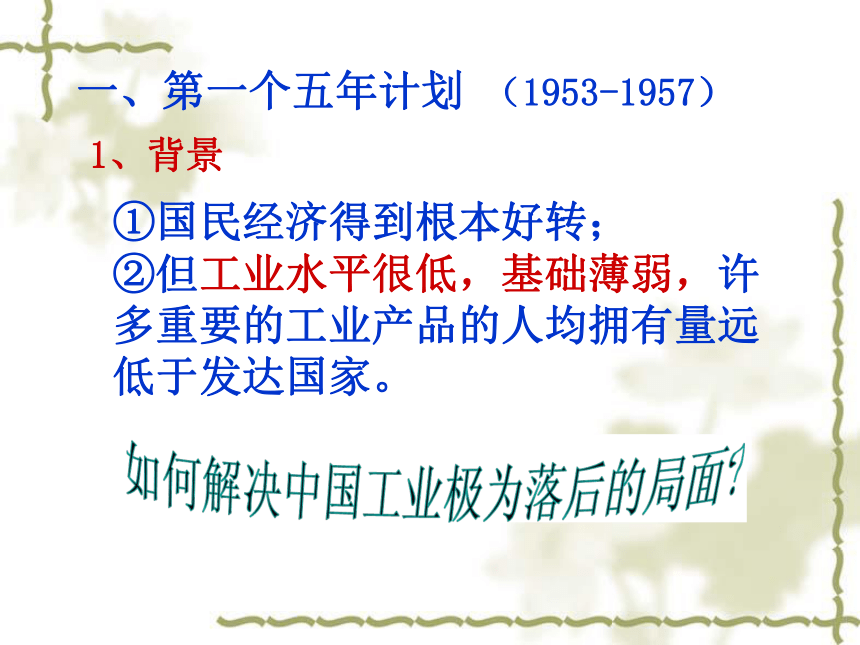 一、第一个五年计划 （1953-1957）

1、背景

①国民经济得到根本好转；
②但工业水平很低，基础薄弱，许多重要的工业产品的人均拥有量远低于发达国家。

如何解决中国工业极为落后的局面?